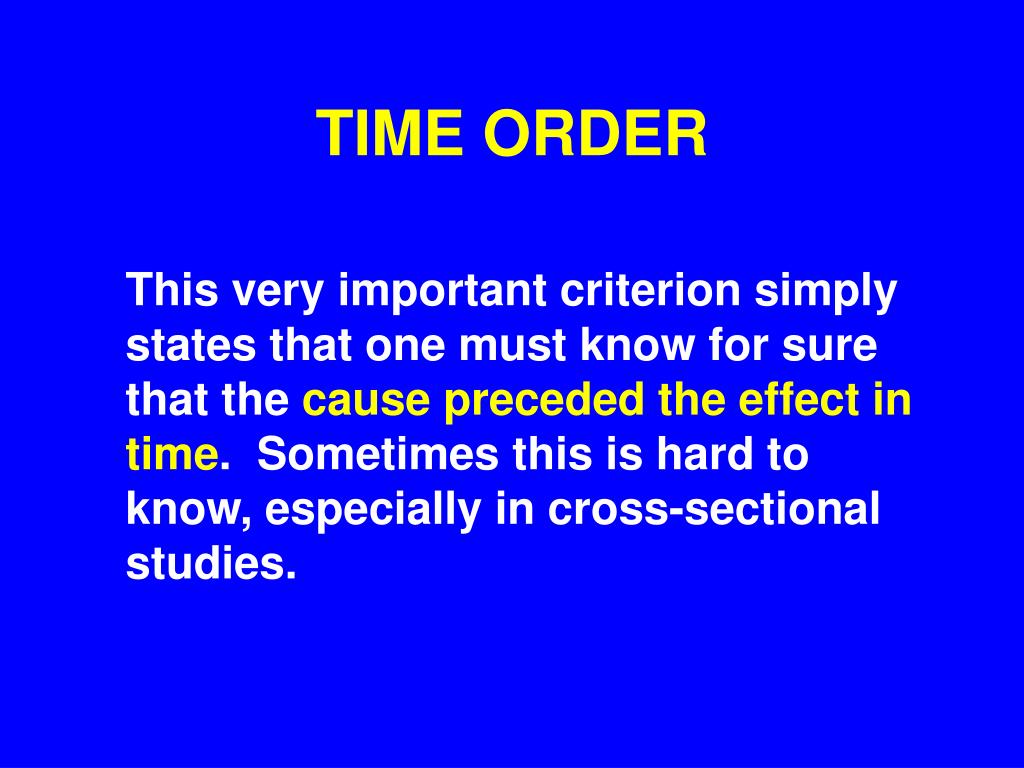 TIME ORDER

This very important criterion simply states that one must know for sure that the cause preceded the effect in time. Sometimes this is hard to know, especially in cross-sectional studies.